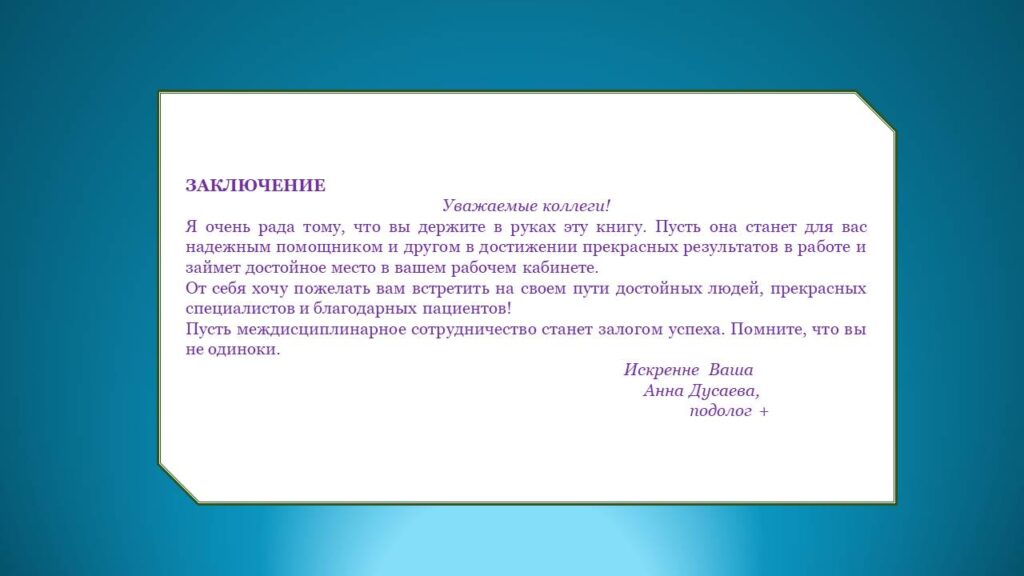 ЗАКЛЮЧЕНИЕ

Уважаемые коллеги!

Я очень рада тому, что вы держите в руках эту книгу. Пусть она станет для вас надежным помощником и другом в достижении прекрасных результатов в работе и займет достойное место в вашем рабочем кабинете.

От себя хочу пожелать вам встретить на своем пути достойных людей, прекрасных специалистов и благодарных пациентов!

Пусть междисциплинарное сотрудничество станет залогом успеха. Помните, что вы не одиноки.

Искренне Ваша
Анна Дусаева,
подолог +